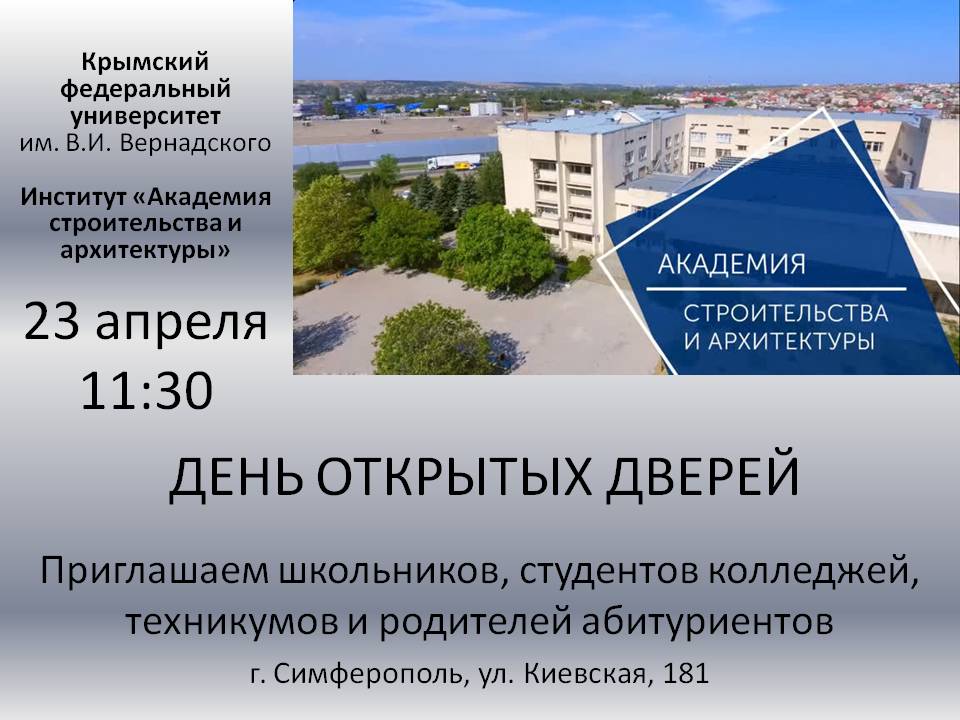 Крымский федеральный университет им. В.И. Вернадского

Институт «Академия строительства и архитектуры»

23 апреля
11:30

АКАДЕМИЯ
СТРОИТЕЛЬСТВА И АРХИТЕКТУРЫ

ДЕНЬ ОТКРЫТЫХ ДВЕРЕЙ

Приглашаем школьников, студентов колледжей, техникумов и родителей абитуриентов

г. Симферополь, ул. Киевская, 181